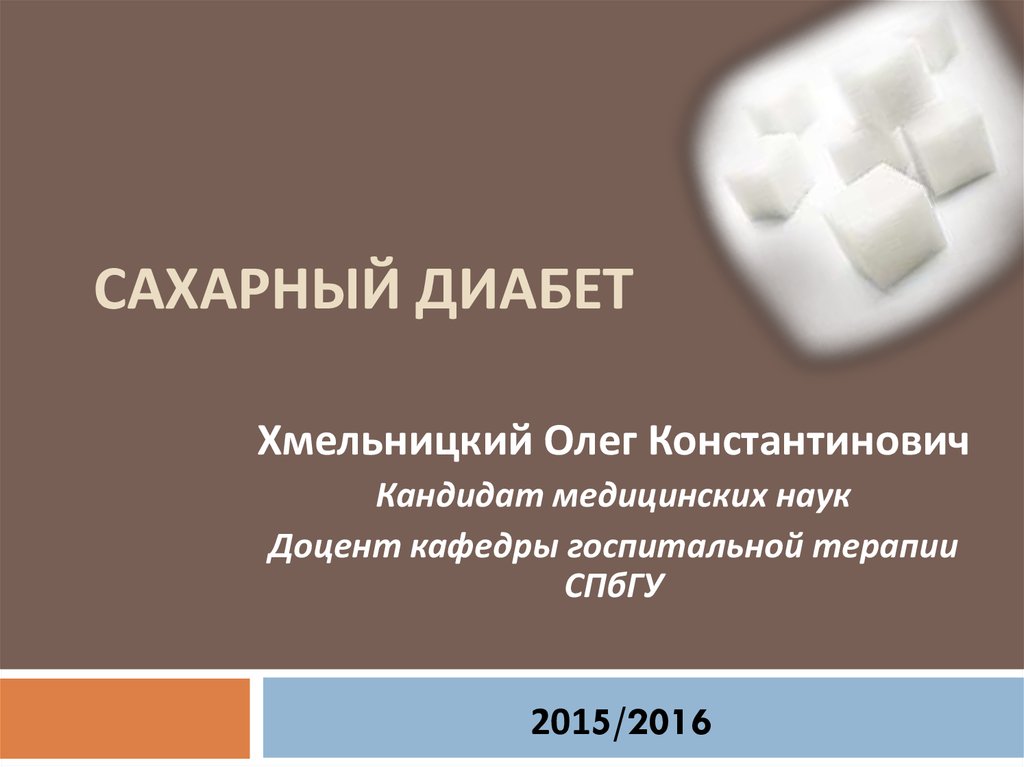 САХАРНЫЙ ДИАБЕТ

Хмельницкий Олег Константинович

Кандидат медицинских наук

Доцент кафедры госпитальной терапии СПбГУ

2015/2016